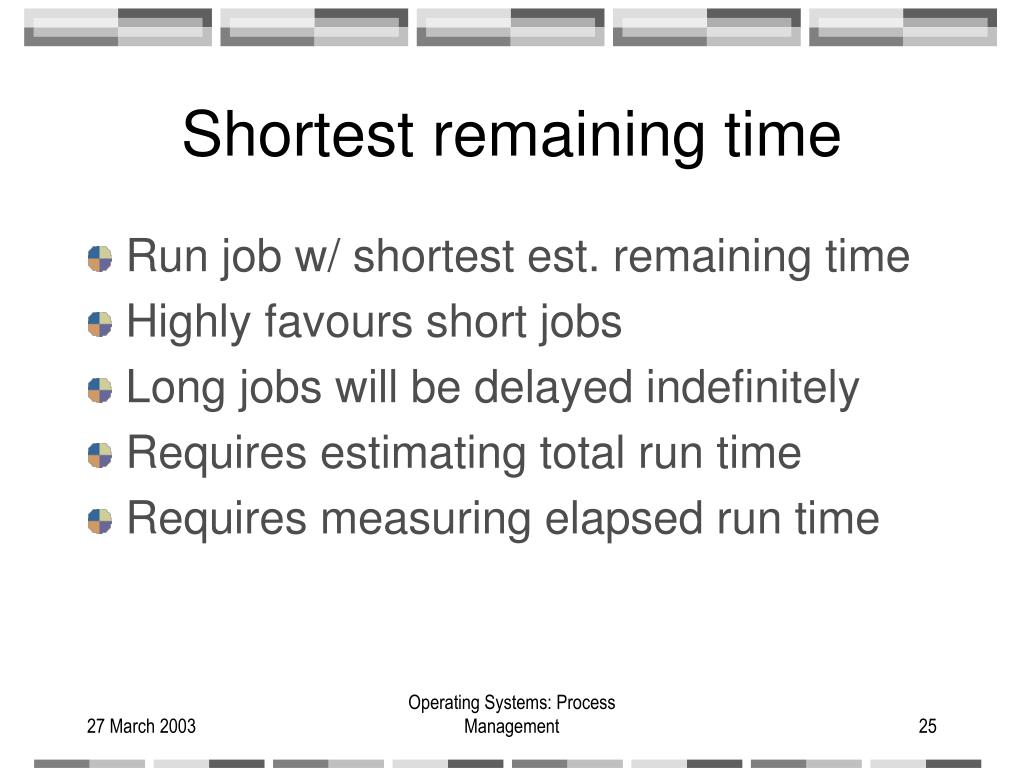 Shortest remaining time

Run job w/ shortest est. remaining time
Highly favours short jobs
Long jobs will be delayed indefinitely
Requires estimating total run time
Requires measuring elapsed run time

27 March 2003

Operating Systems: Process Management

25